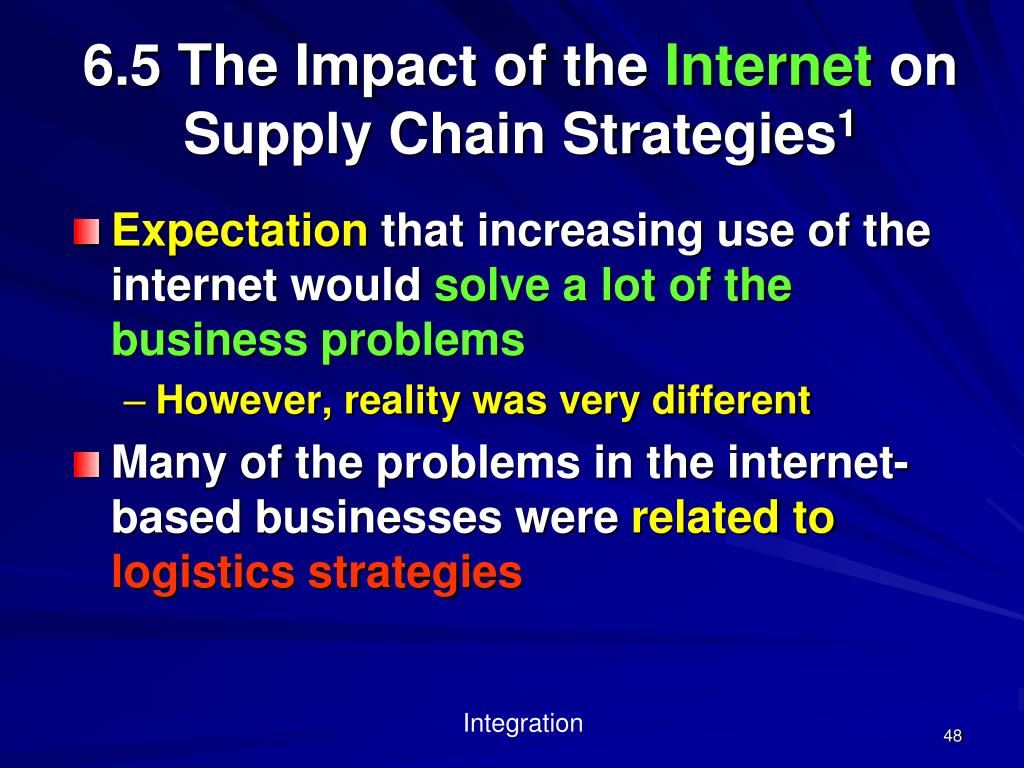 6.5 The Impact of the Internet on Supply Chain Strategies$^1$

Expectation that increasing use of the internet would solve a lot of the business problems

– However, reality was very different

Many of the problems in the internet-based businesses were related to logistics strategies

Integration

48